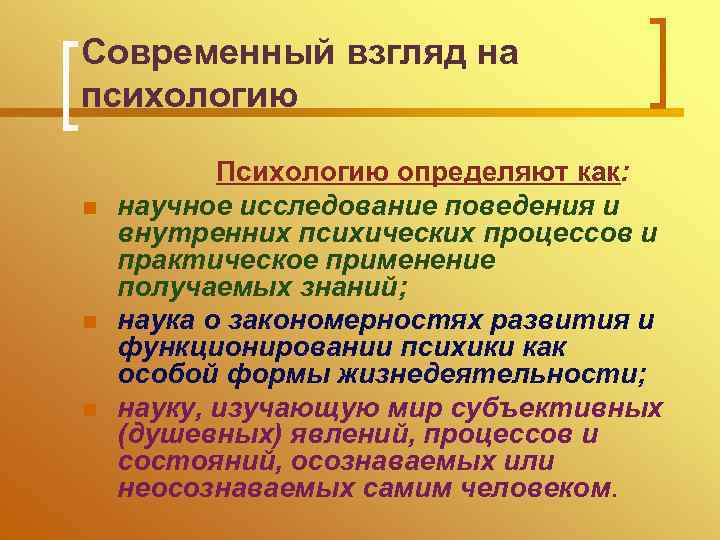 Современный взгляд на психологию

Психологию определяют как:

научное исследование поведения и внутренних психических процессов и практическое применение получаемых знаний;

наука о закономерностях развития и функционировании психики как особой формы жизнедеятельности;

науку, изучающую мир субъективных (душевных) явлений, процессов и состояний, осознаваемых или неосознаваемых самим человеком.